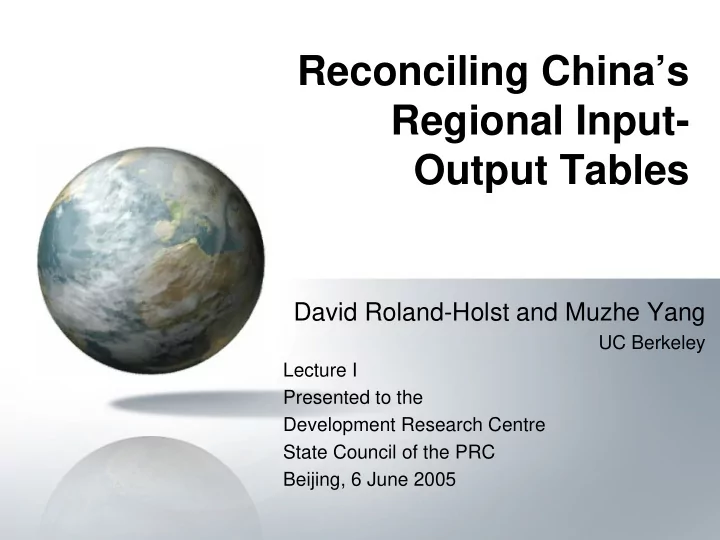 Reconciling China's Regional Input-Output Tables

David Roland-Holst and Muzhe Yang
UC Berkeley

Lecture I
Presented to the
Development Research Centre
State Council of the PRC
Beijing, 6 June 2005